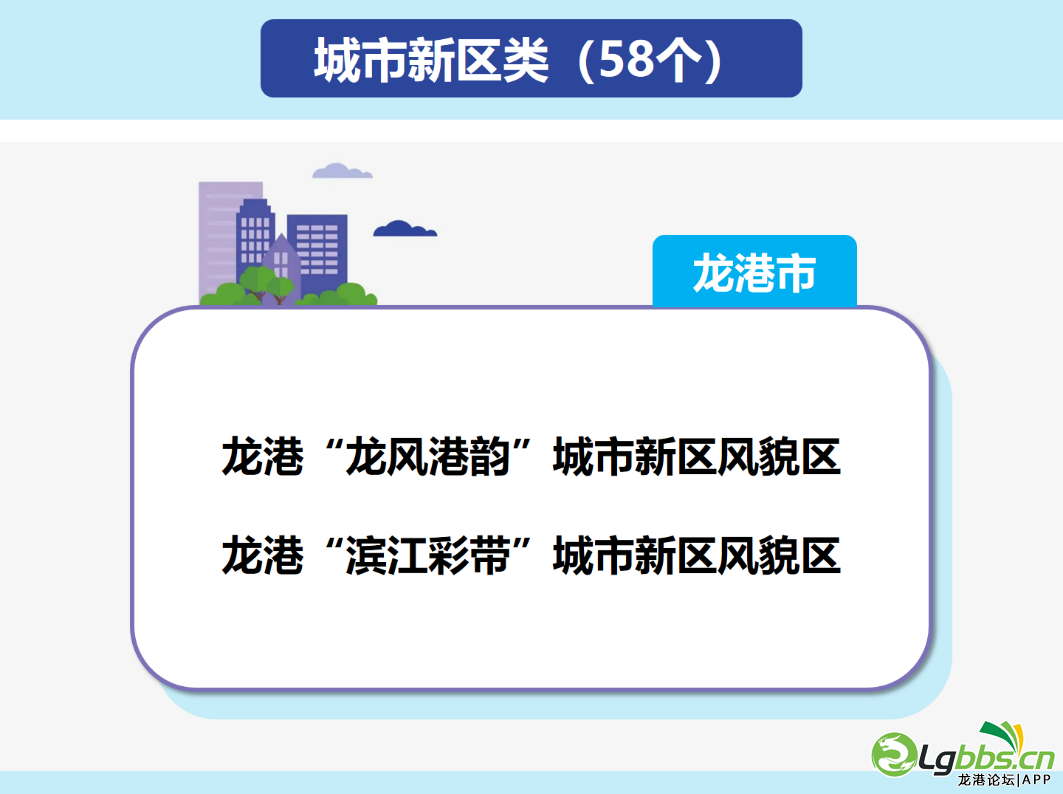 城市新区类（58个）

龙港市

龙港“龙风港韵”城市新区风貌区

龙港“滨江彩带”城市新区风貌区

Lgbbs.cn
龙港论坛|APP